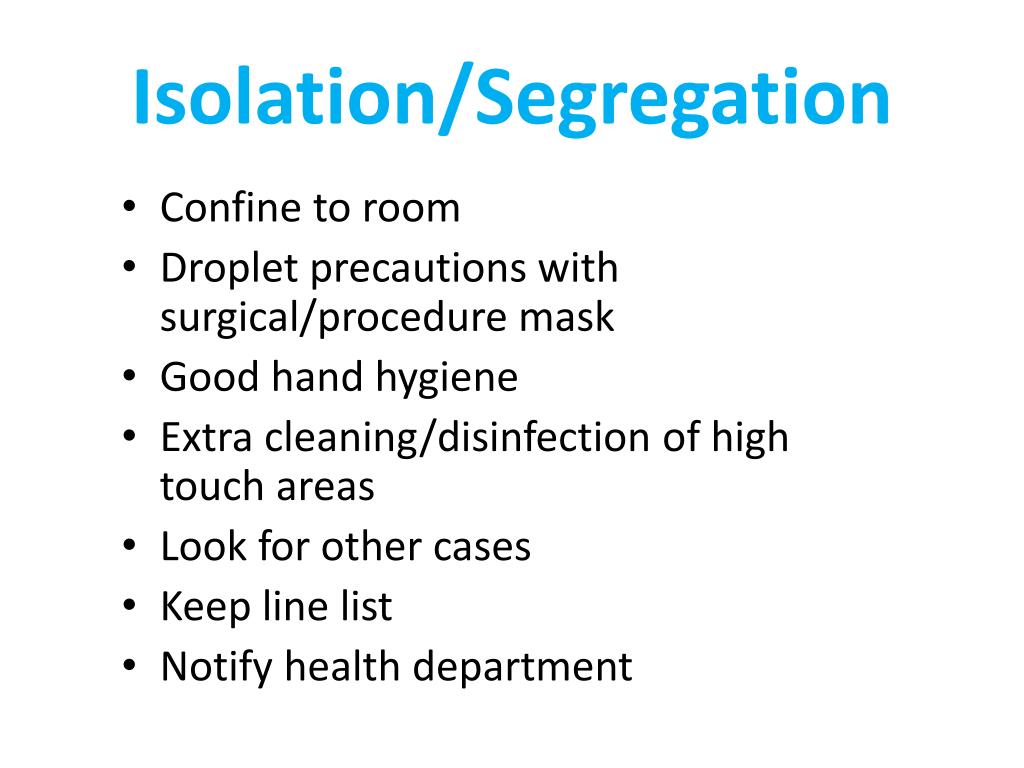 Isolation/Segregation

• Confine to room
• Droplet precautions with surgical/procedure mask
• Good hand hygiene
• Extra cleaning/disinfection of high touch areas
• Look for other cases
• Keep line list
• Notify health department